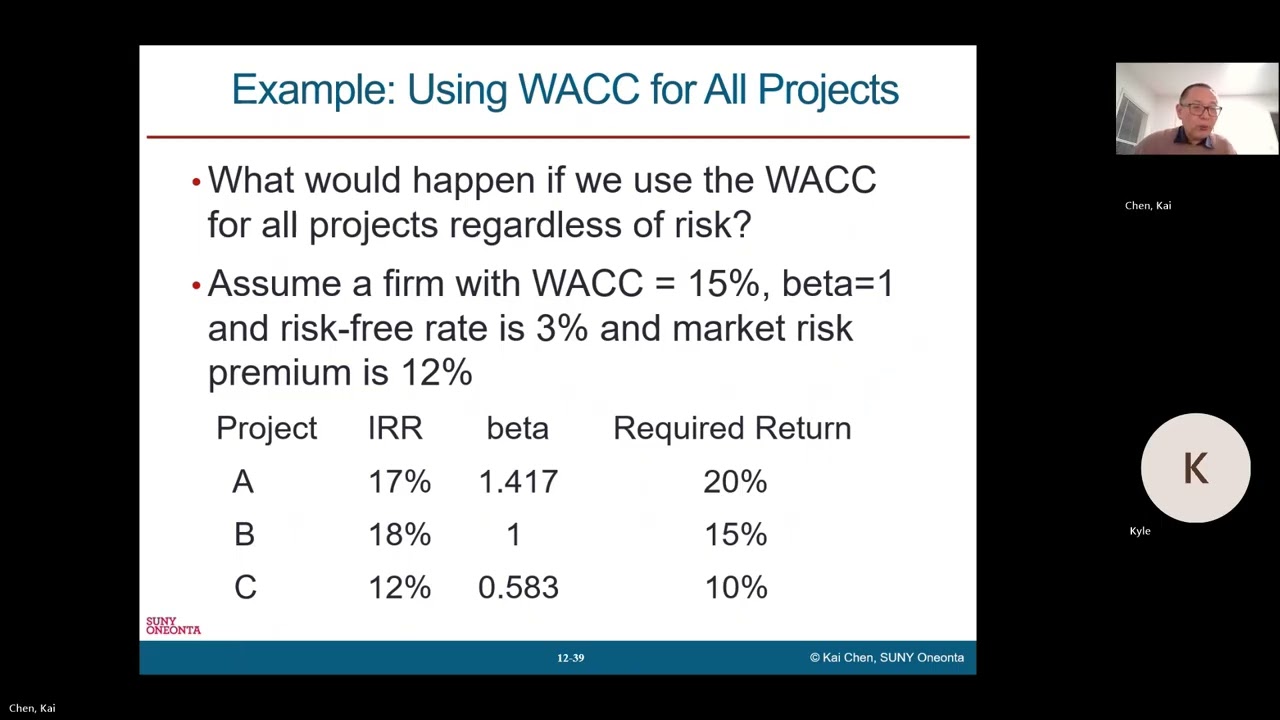 Example: Using WACC for All Projects

• What would happen if we use the WACC for all projects regardless of risk?

• Assume a firm with WACC = 15%, beta=1 and risk-free rate is 3% and market risk premium is 12%

| Project | IRR | beta | Required Return |
|---|---|---|---|
| A | 17% | 1.417 | 20% |
| B | 18% | 1 | 15% |
| C | 12% | 0.583 | 10% |

SUNY ONEONTA

12-39

© Kai Chen, SUNY Oneonta

Chen, Kai

K

Kyle

Chen, Kai